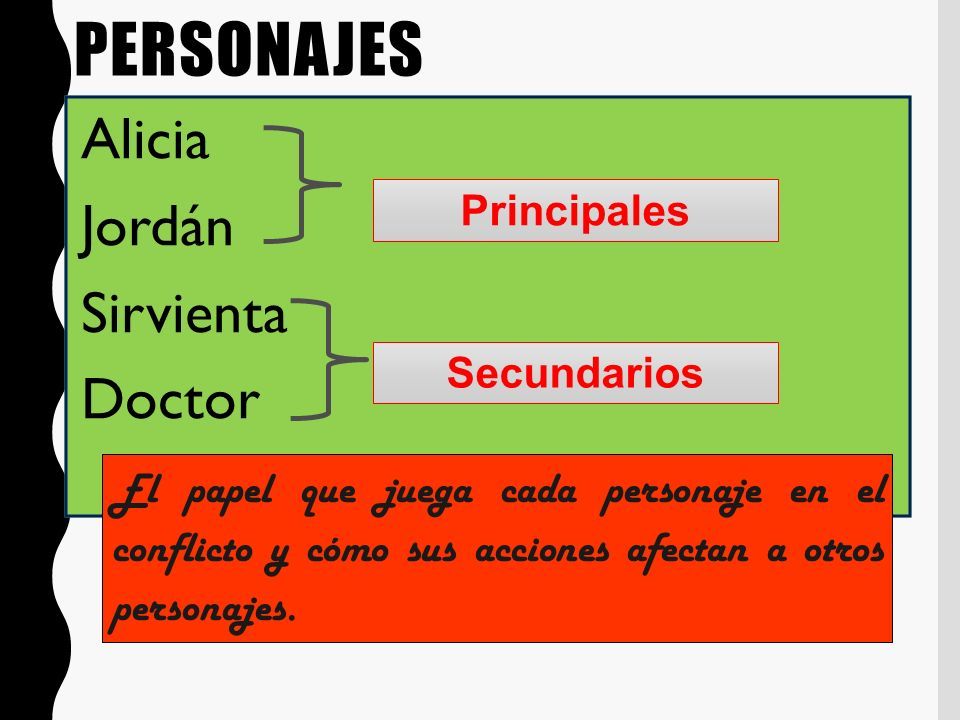 PERSONAJES

Alicia
Jordán

Principales

Sirvienta
Doctor

Secundarios

El papel que juega cada personaje en el conflicto y cómo sus acciones afectan a otros personajes.